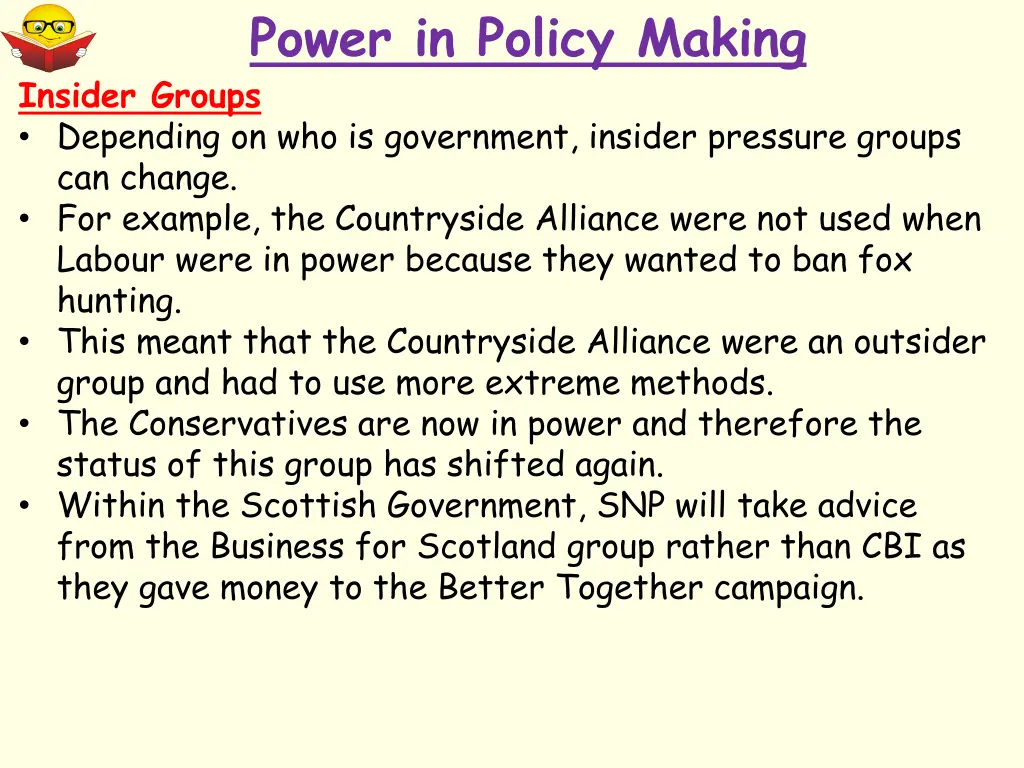 Power in Policy Making

Insider Groups

• Depending on who is government, insider pressure groups can change.
• For example, the Countryside Alliance were not used when Labour were in power because they wanted to ban fox hunting.
• This meant that the Countryside Alliance were an outsider group and had to use more extreme methods.
• The Conservatives are now in power and therefore the status of this group has shifted again.
• Within the Scottish Government, SNP will take advice from the Business for Scotland group rather than CBI as they gave money to the Better Together campaign.